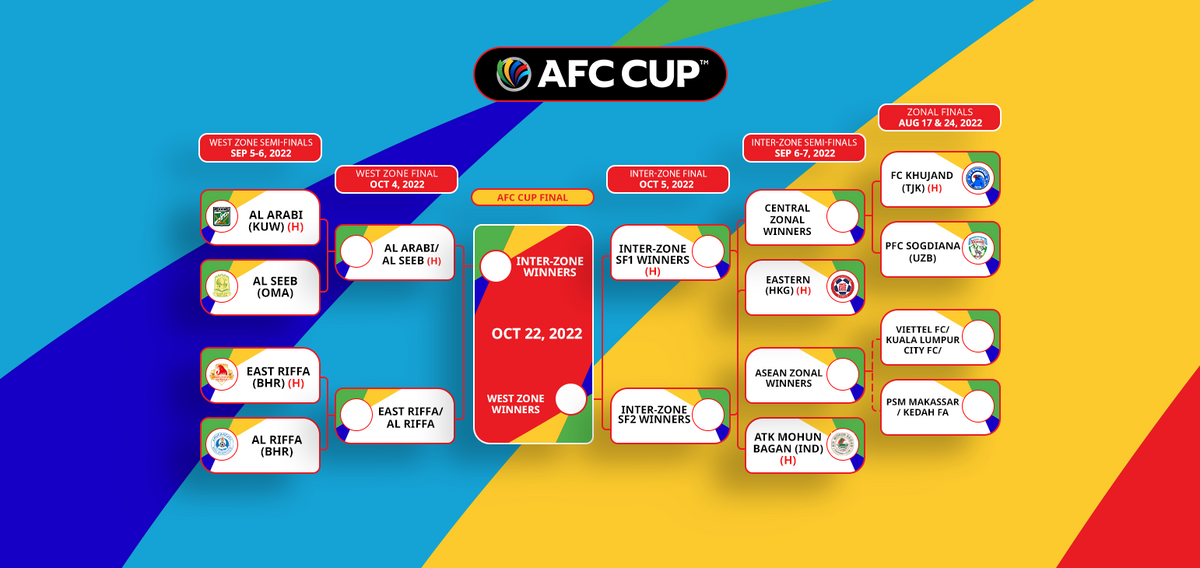 AFC CUP™

WEST ZONE SEMI-FINALS
SEP 5-6, 2022

AL ARABI (KUW) (H)

AL SEEB (OMA)

EAST RIFFA (BHR) (H)

AL RIFFA (BHR)

WEST ZONE FINAL
OCT 4, 2022

AL ARABI/ AL SEEB (H)

EAST RIFFA/ AL RIFFA

AFC CUP FINAL

INTER-ZONE WINNERS

OCT 22, 2022

WEST ZONE WINNERS

INTER-ZONE FINAL
OCT 5, 2022

INTER-ZONE SF1 WINNERS (H)

INTER-ZONE SF2 WINNERS

INTER-ZONE SEMI-FINALS
SEP 6-7, 2022

CENTRAL ZONAL WINNERS

EASTERN (HKG) (H)

ASEAN ZONAL WINNERS

ATK MOHUN BAGAN (IND) (H)

ZONAL FINALS
AUG 17 & 24, 2022

FC KHUJAND (TJK) (H)

PFC SOGDIANA (UZB)

VIETTEL FC/ KUALA LUMPUR CITY FC/

PSM MAKASSAR / KEDAH FA